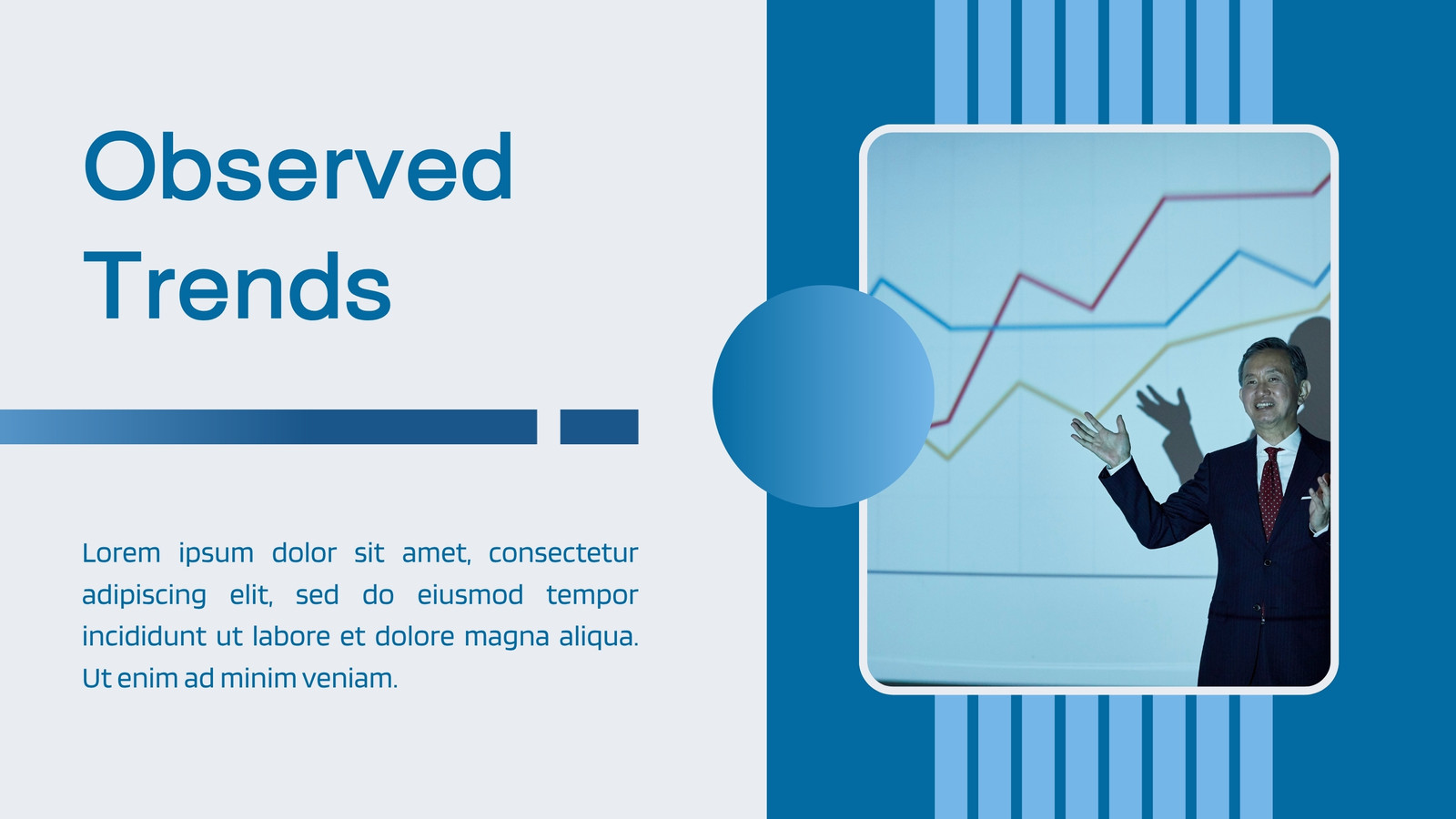 Observed Trends

Lorem ipsum dolor sit amet, consectetur adipiscing elit, sed do eiusmod tempor incididunt ut labore et dolore magna aliqua. Ut enim ad minim veniam.